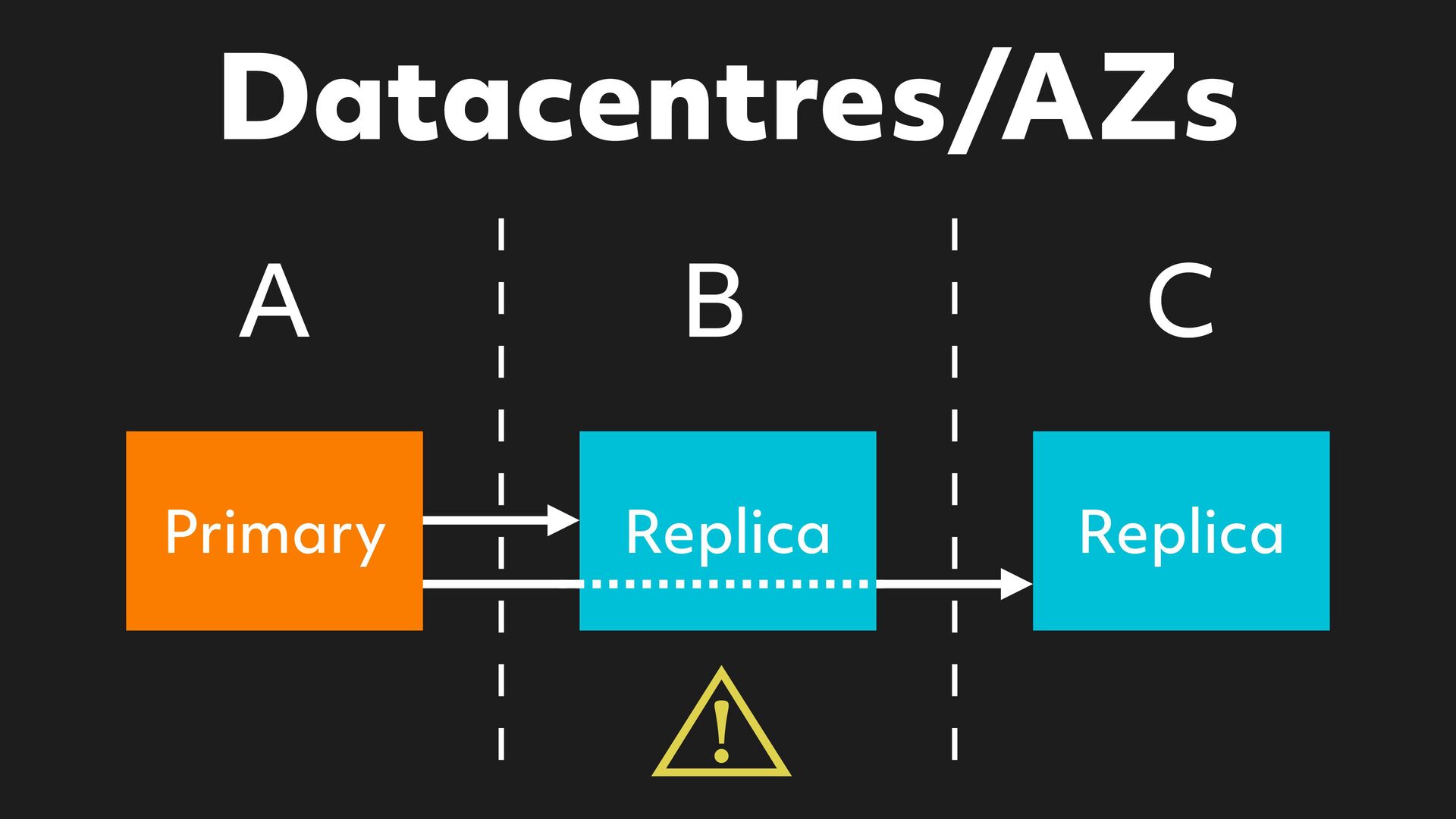 Datacentres/AZs

A

B

C

Primary

Replica

Replica

!